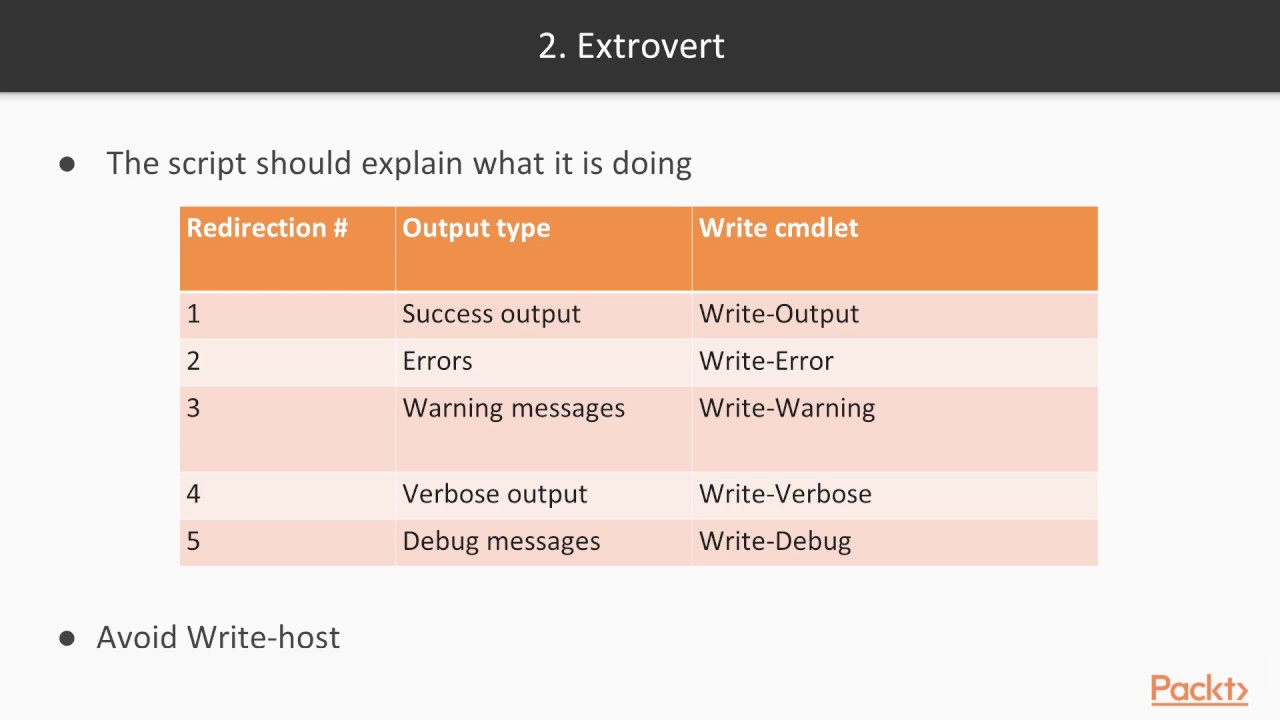 2. Extrovert

● The script should explain what it is doing

| Redirection # | Output type | Write cmdlet |
|---|---|---|
| 1 | Success output | Write-Output |
| 2 | Errors | Write-Error |
| 3 | Warning messages | Write-Warning |
| 4 | Verbose output | Write-Verbose |
| 5 | Debug messages | Write-Debug |

● Avoid Write-host

Packt>